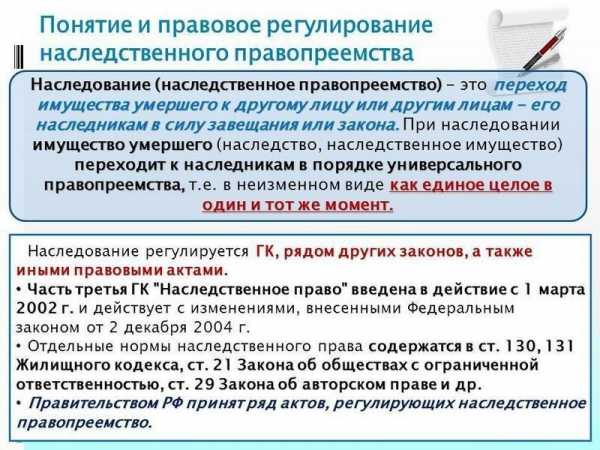 Понятие и правовое регулирование наследственного правопреемства

Наследование (наследственное правопреемство) – это переход имущества умершего к другому лицу или другим лицам – его наследникам в силу завещания или закона. При наследовании имущество умершего (наследство, наследственное имущество) переходит к наследникам в порядке универсального правопреемства, т.е. в неизменном виде как единое целое в один и тот же момент.

Наследование регулируется ГК, рядом других законов, а также иными правовыми актами.
• Часть третья ГК "Наследственное право" введена в действие с 1 марта 2002 г. и действует с изменениями, внесенными Федеральным законом от 2 декабря 2004 г.
• Отдельные нормы наследственного права содержатся в ст. 130, 131 Жилищного кодекса, ст. 21 Закона об обществах с ограниченной ответственностью, ст. 29 Закона об авторском праве и др.
• Правительством РФ принят ряд актов, регулирующих наследственное правопреемство.